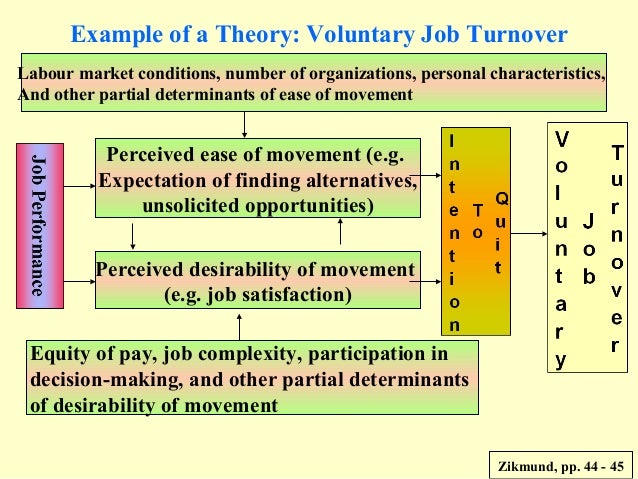 Example of a Theory: Voluntary Job Turnover

Labour market conditions, number of organizations, personal characteristics, And other partial determinants of ease of movement

Job Performance

Perceived ease of movement (e.g. Expectation of finding alternatives, unsolicited opportunities)

Perceived desirability of movement (e.g. job satisfaction)

Intention To Quit

Voluntary Job Turnover

Equity of pay, job complexity, participation in decision-making, and other partial determinants of desirability of movement

Zikmund, pp. 44 - 45